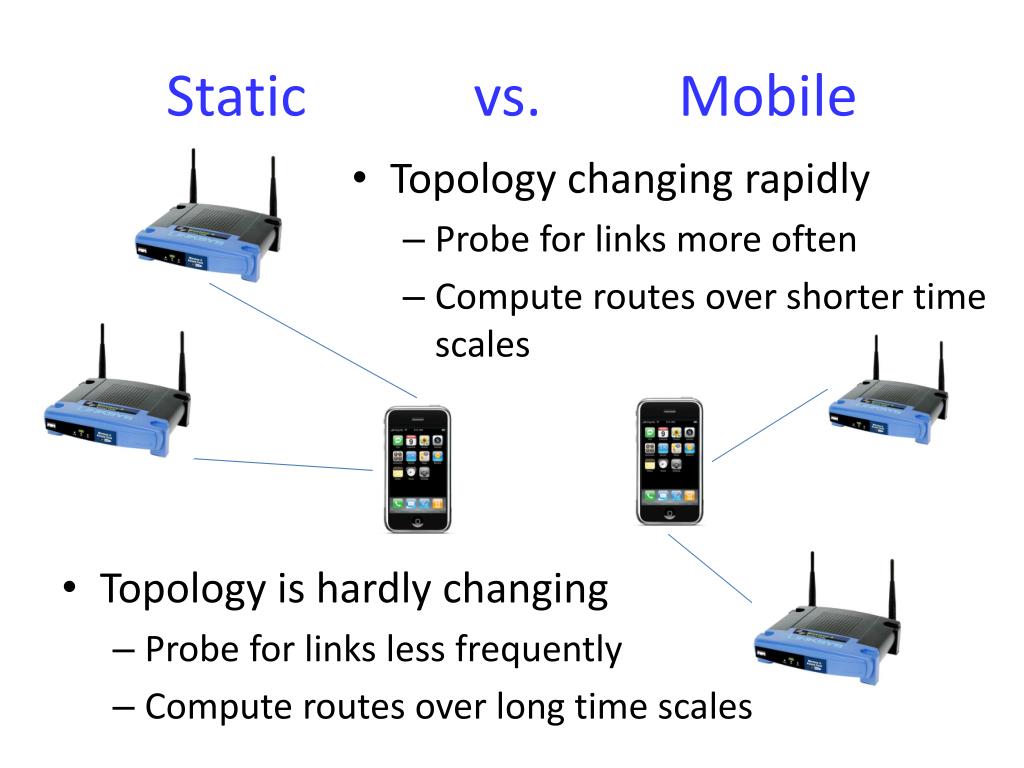 Static vs. Mobile

• Topology changing rapidly
– Probe for links more often
– Compute routes over shorter time scales

• Topology is hardly changing
– Probe for links less frequently
– Compute routes over long time scales